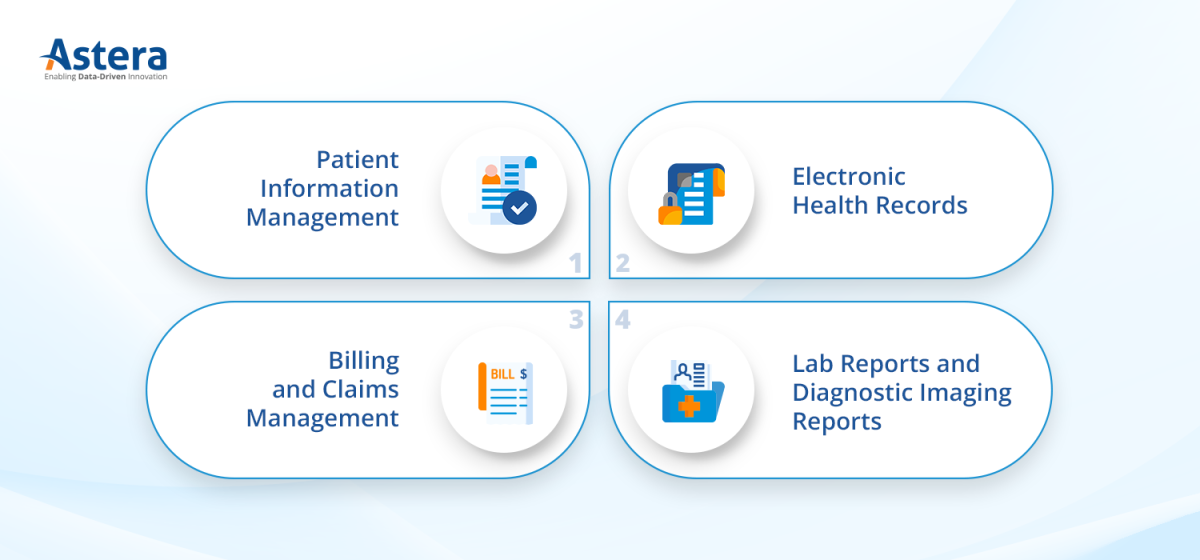 Astera
Enabling Data-Driven Innovation

Patient Information Management

1

2

Electronic Health Records

Billing and Claims Management

BILL $

3

4

Lab Reports and Diagnostic Imaging Reports